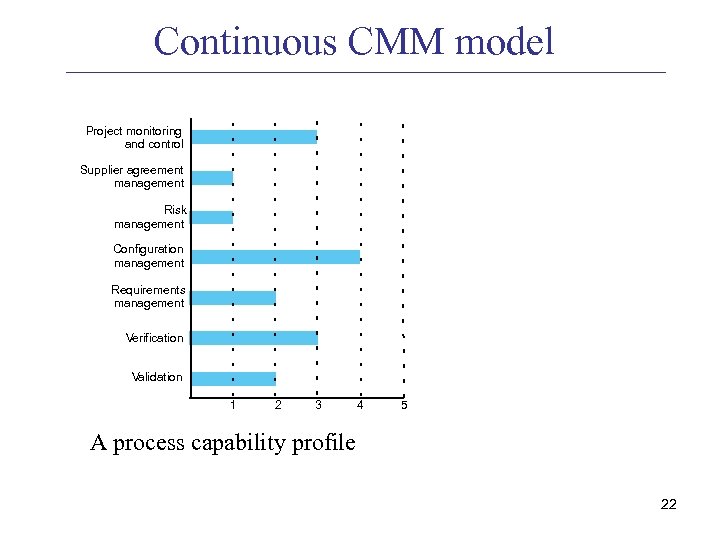 Continuous CMM model

Project monitoring and control

Supplier agreement management

Risk management

Configuration management

Requirements management

Verification

Validation

1 2 3 4 5

A process capability profile

22